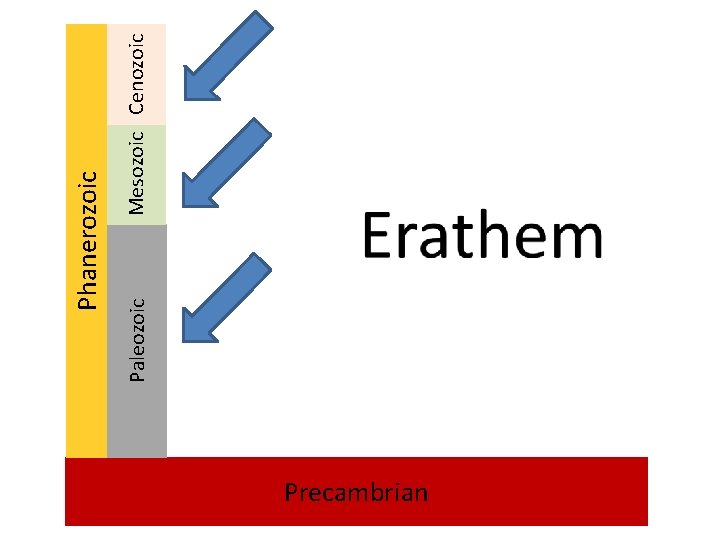 Phanerozoic

Cenozoic

Mesozoic

Paleozoic

Erathem

Precambrian